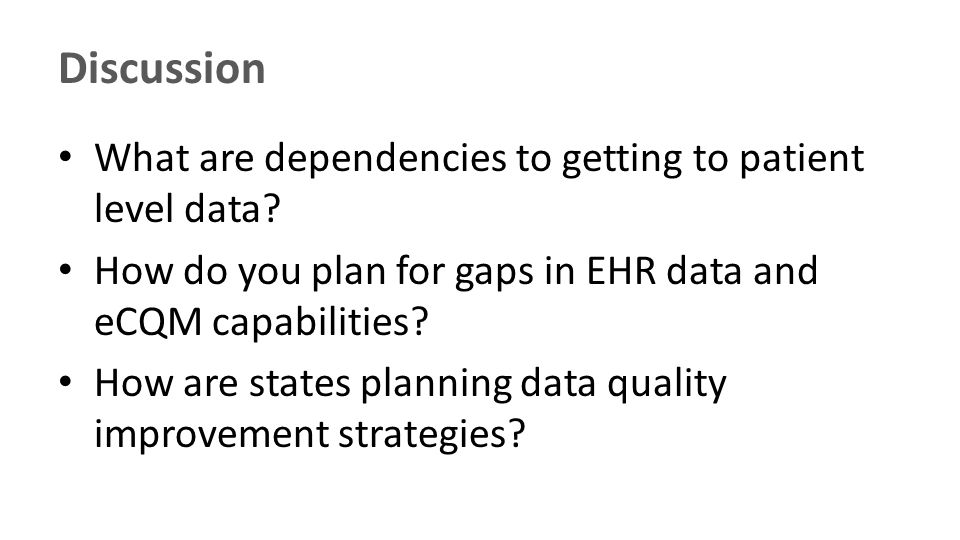 Discussion

• What are dependencies to getting to patient level data?
• How do you plan for gaps in EHR data and eCQM capabilities?
• How are states planning data quality improvement strategies?